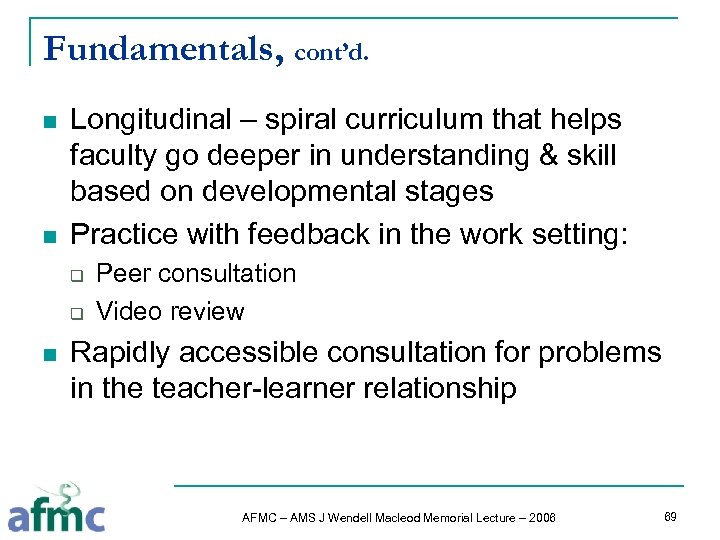 Fundamentals, cont'd.

Longitudinal – spiral curriculum that helps faculty go deeper in understanding & skill based on developmental stages

Practice with feedback in the work setting:

Peer consultation

Video review

Rapidly accessible consultation for problems in the teacher-learner relationship

afmc

AFMC – AMS J Wendell Macleod Memorial Lecture – 2006

69